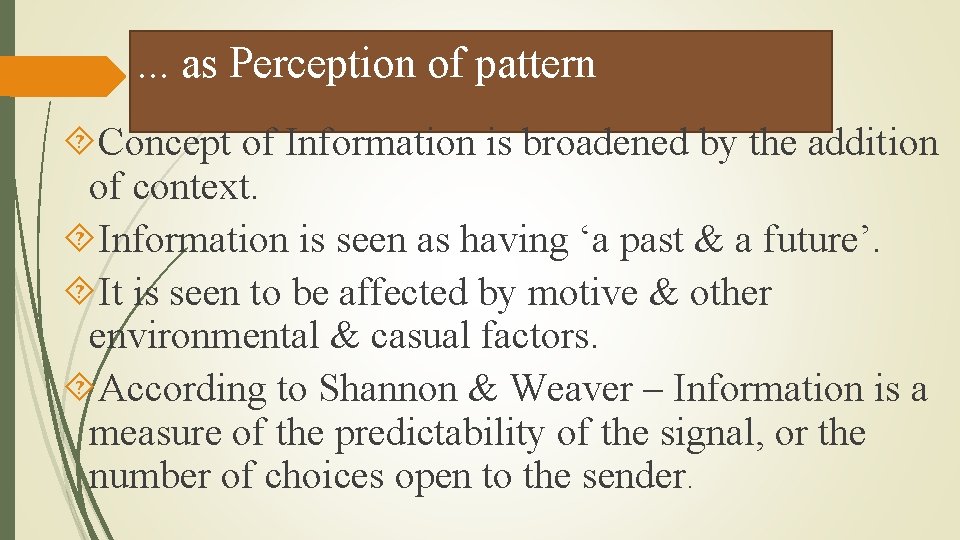 ... as Perception of pattern

Concept of Information is broadened by the addition of context.

Information is seen as having ‘a past & a future’.

It is seen to be affected by motive & other environmental & casual factors.

According to Shannon & Weaver – Information is a measure of the predictability of the signal, or the number of choices open to the sender.